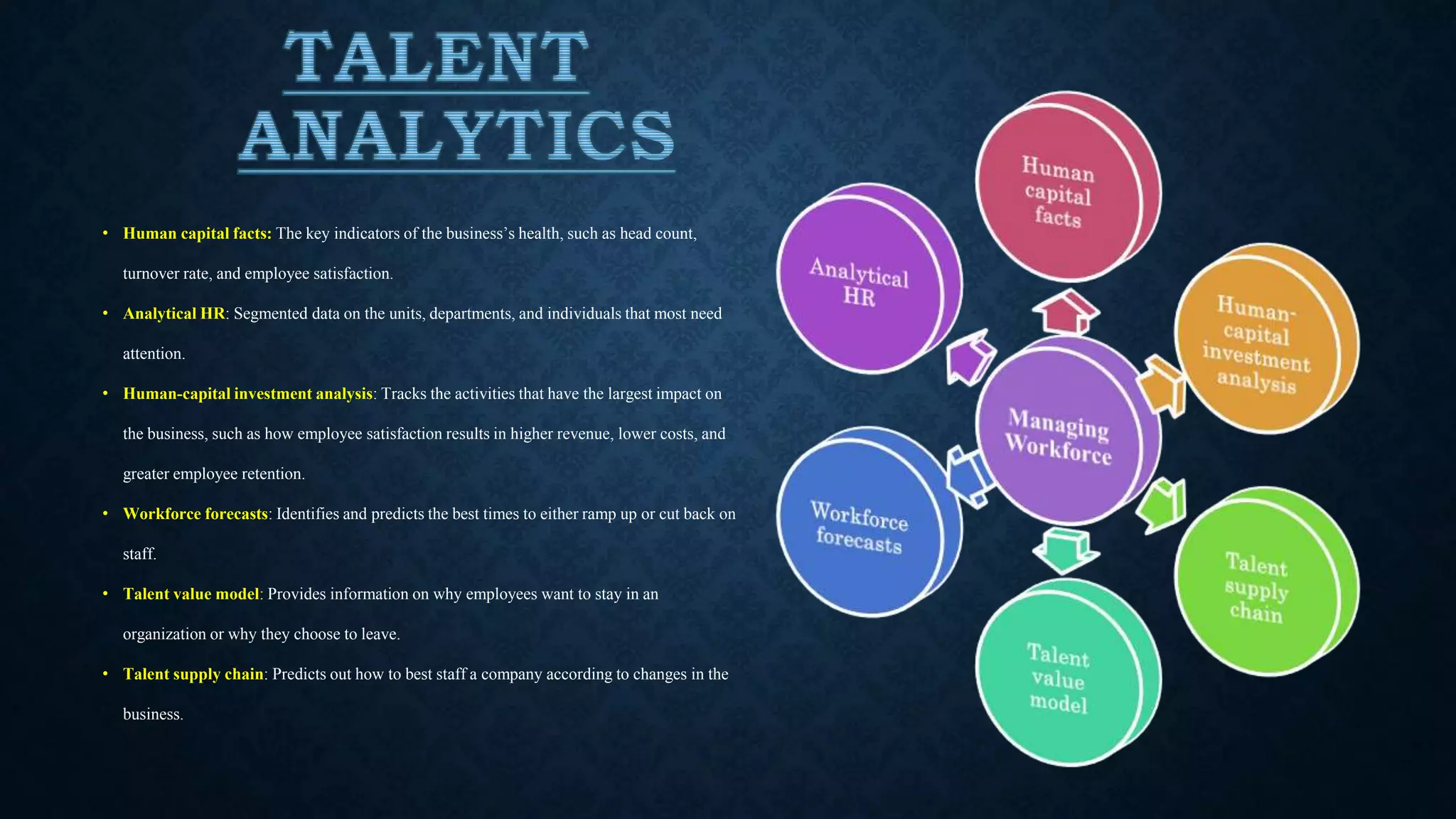 TALENT ANALYTICS

• Human capital facts: The key indicators of the business's health, such as head count, turnover rate, and employee satisfaction.

• Analytical HR: Segmented data on the units, departments, and individuals that most need attention.

• Human-capital investment analysis: Tracks the activities that have the largest impact on the business, such as how employee satisfaction results in higher revenue, lower costs, and greater employee retention.

• Workforce forecasts: Identifies and predicts the best times to either ramp up or cut back on staff.

• Talent value model: Provides information on why employees want to stay in an organization or why they choose to leave.

• Talent supply chain: Predicts out how to best staff a company according to changes in the business.

Human capital facts

Analytical HR

Human-capital investment analysis

Managing Workforce

Workforce forecasts

Talent supply chain

Talent value model